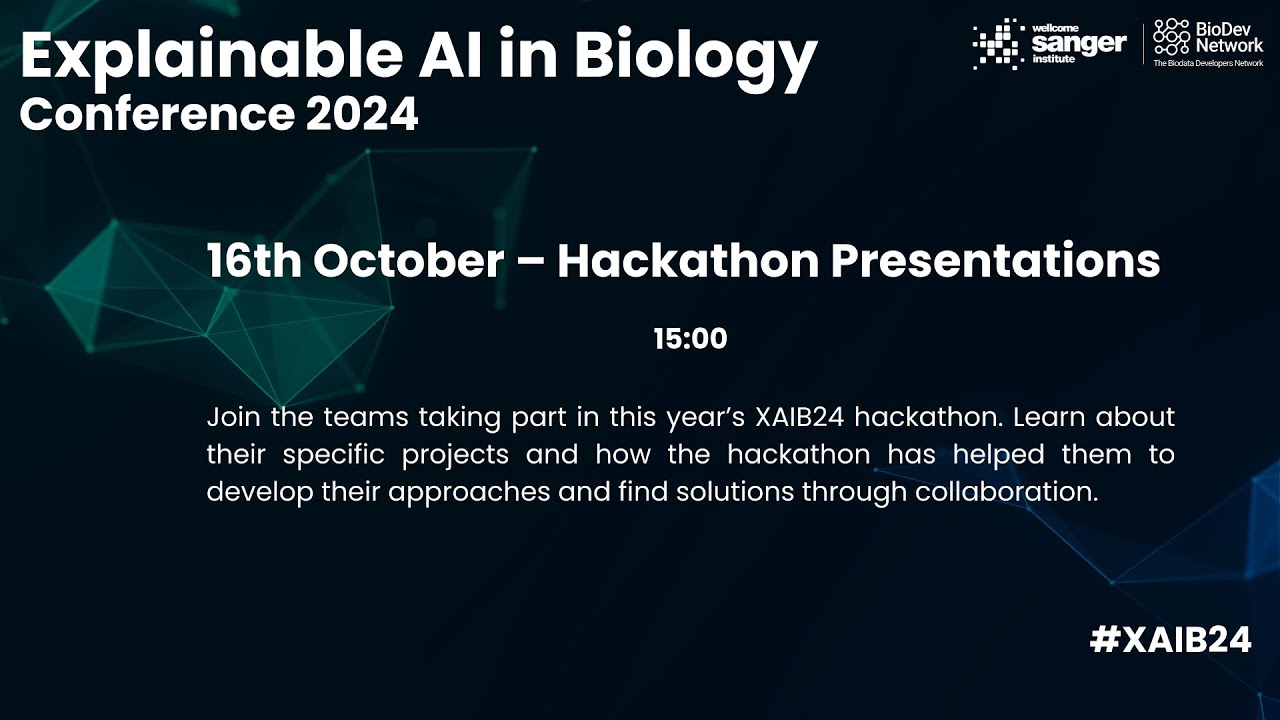 Explainable AI in Biology
Conference 2024

wellcome
sanger
institute

BioDev
Network
The Biodata Developers Network

16th October – Hackathon Presentations

15:00

Join the teams taking part in this year's XAIB24 hackathon. Learn about their specific projects and how the hackathon has helped them to develop their approaches and find solutions through collaboration.

#XAIB24